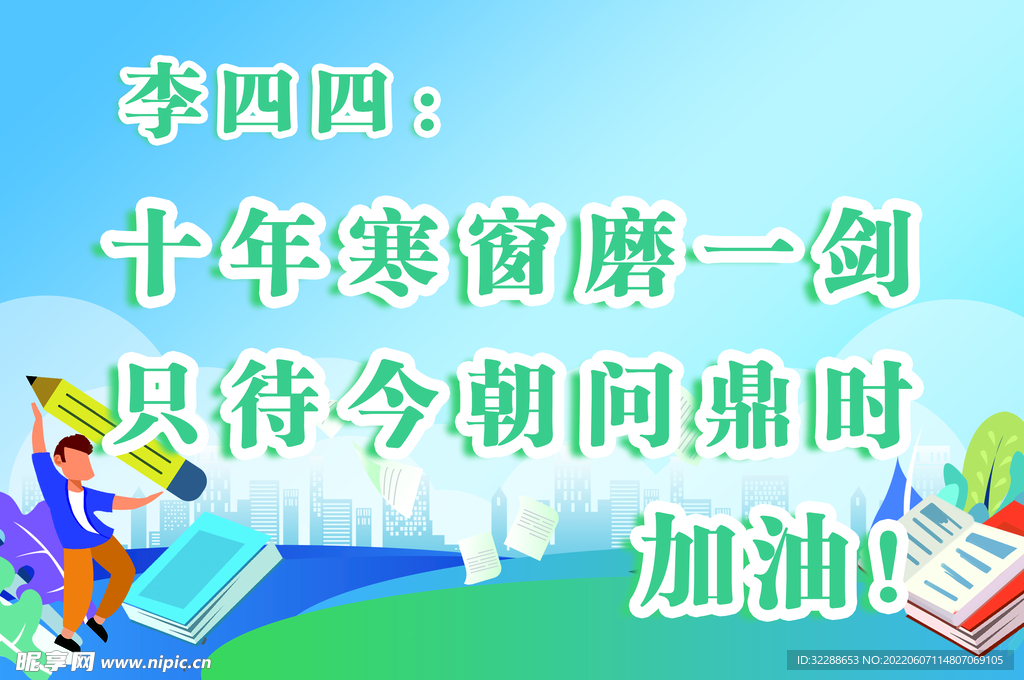 李四四：

十年寒窗磨一剑
只待今朝问鼎时

加油！

昵享网 www.nipic.cn

ID:32288653 NO:20220607114807069105